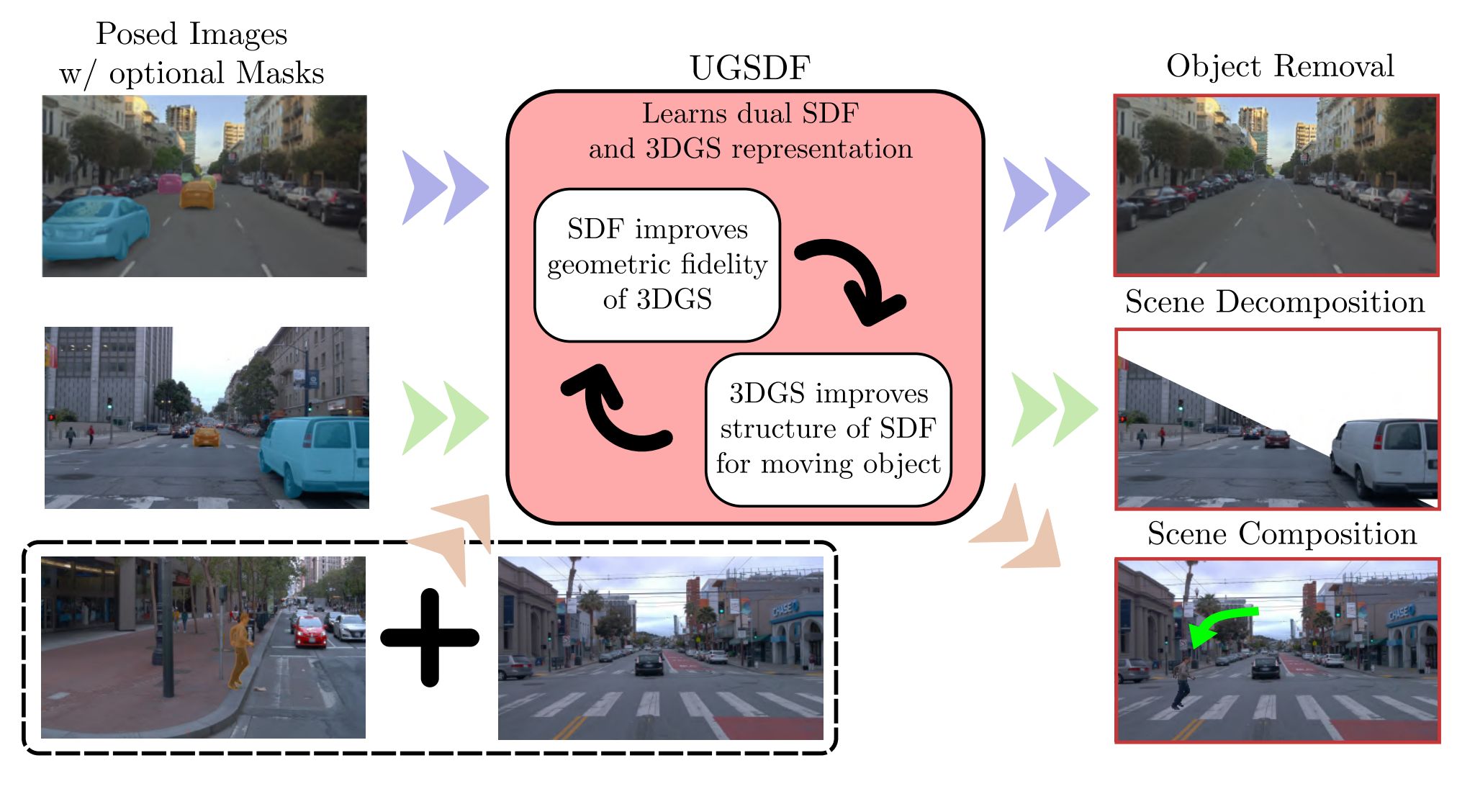 Posed Images
w/ optional Masks

UGSDF

Learns dual SDF and 3DGS representation

SDF improves geometric fidelity of 3DGS

3DGS improves structure of SDF for moving object

Object Removal

Scene Decomposition

Scene Composition

CHASE

CHASE